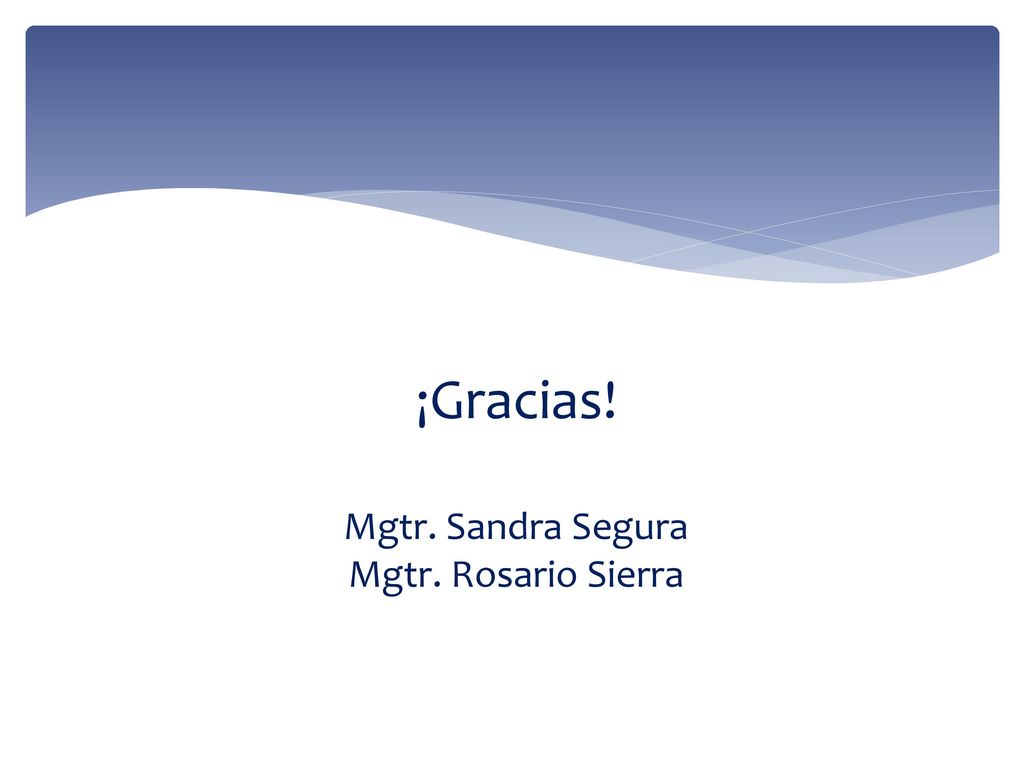 ¡Gracias!

Mgtr. Sandra Segura
Mgtr. Rosario Sierra